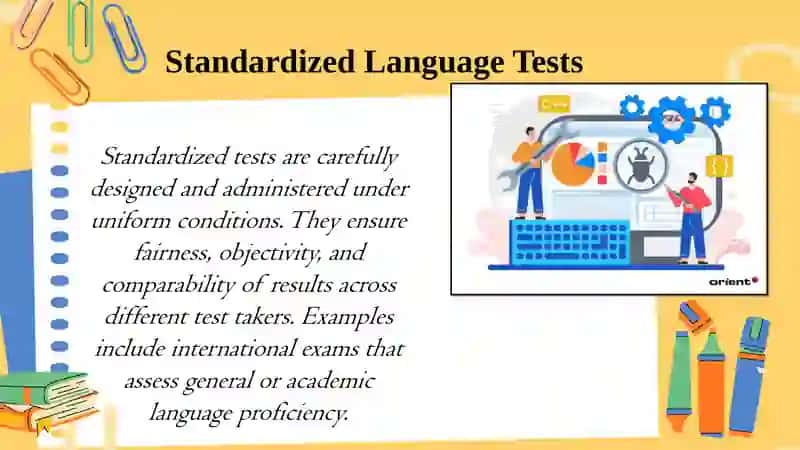 Standardized Language Tests

Standardized tests are carefully designed and administered under uniform conditions. They ensure fairness, objectivity, and comparability of results across different test takers. Examples include international exams that assess general or academic language proficiency.

orient